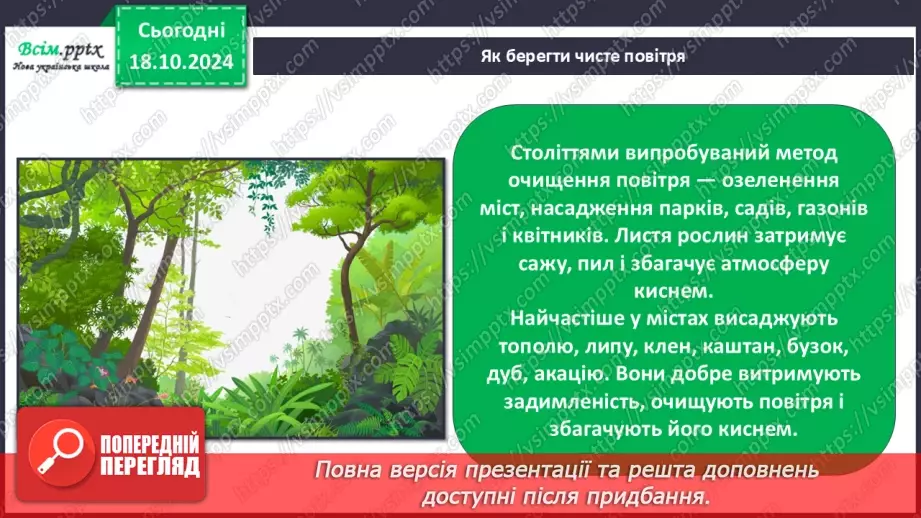 Всім.pptx
Нова українська школа

Сьогодні
18.10.2024

Як берегти чисте повітря

Століттями випробуваний метод очищення повітря — озеленення міст, насадження парків, садів, газонів і квітників. Листя рослин затримує сажу, пил і збагачує атмосферу киснем.
Найчастіше у містах висаджують тополю, липу, клен, каштан, бузок, дуб, акацію. Вони добре витримують задимленість, очищують повітря і збагачують його киснем.

ПОПЕРЕДНІЙ ПЕРЕГЛЯД

Повна версія презентації та решта доповнень доступні після придбання.

https://vsimpptx.com